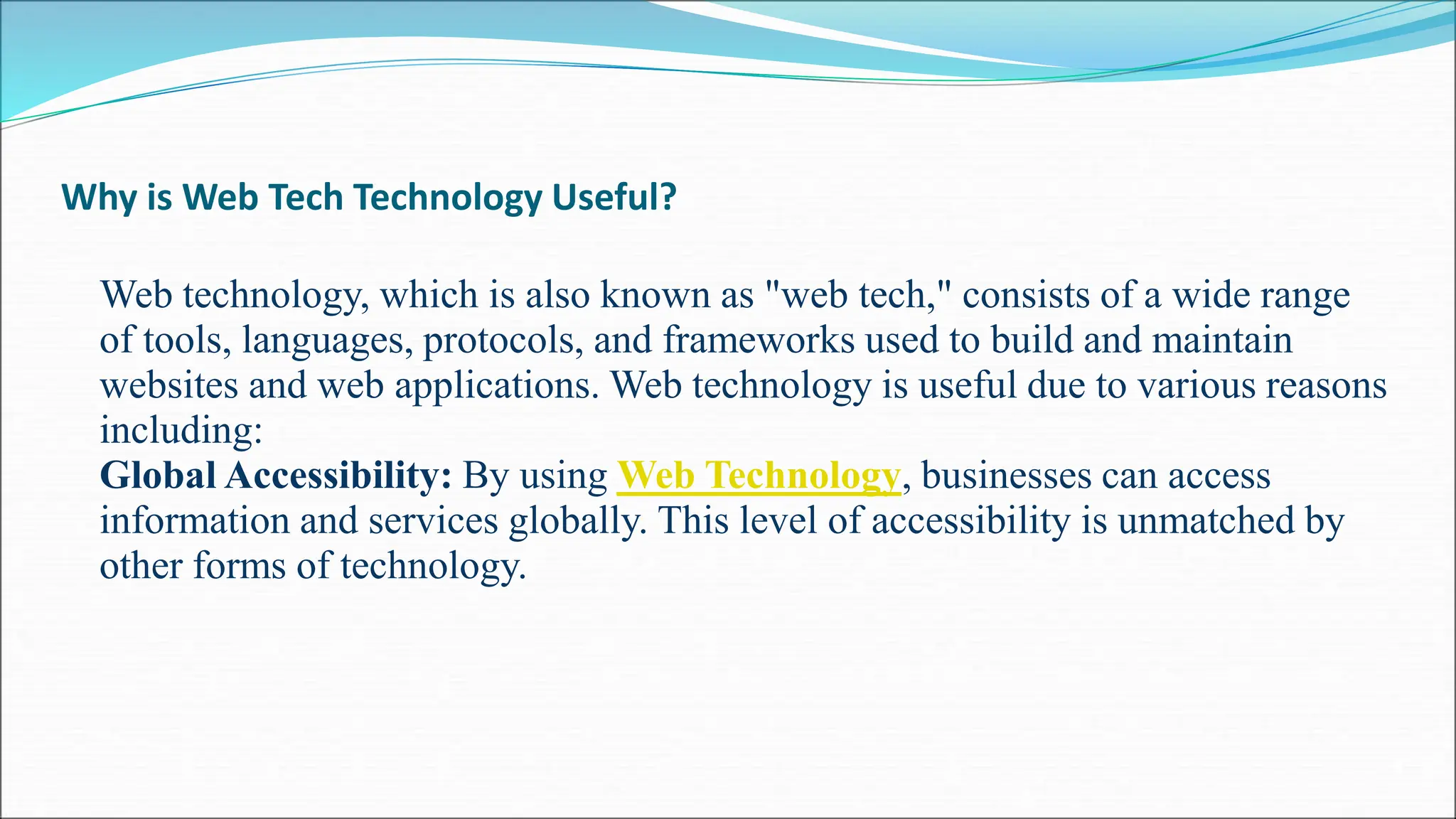 Why is Web Tech Technology Useful?

Web technology, which is also known as "web tech," consists of a wide range of tools, languages, protocols, and frameworks used to build and maintain websites and web applications. Web technology is useful due to various reasons including:

Global Accessibility: By using Web Technology, businesses can access information and services globally. This level of accessibility is unmatched by other forms of technology.